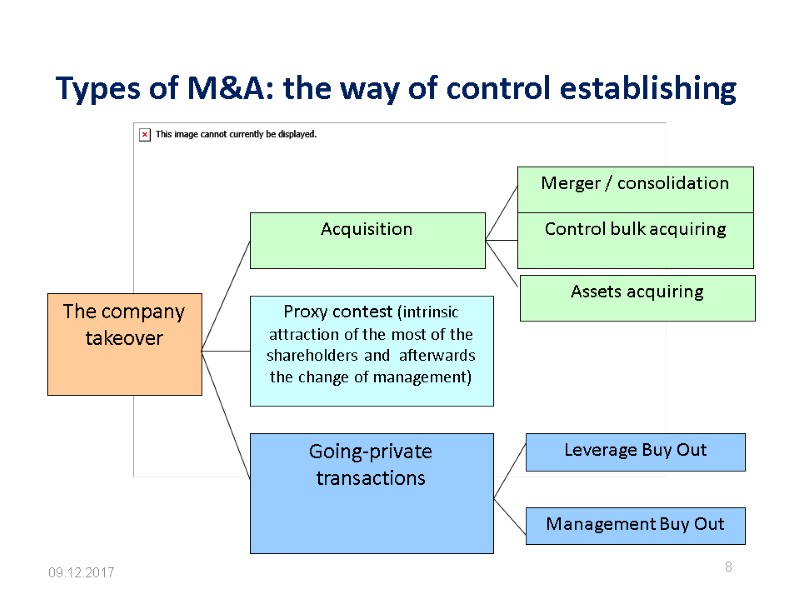 Types of M&A: the way of control establishing

This image cannot currently be displayed.

The company takeover

Acquisition

Merger / consolidation

Control bulk acquiring

Assets acquiring

Proxy contest (intrinsic attraction of the most of the shareholders and afterwards the change of management)

Going-private transactions

Leverage Buy Out

Management Buy Out

09.12.2017

8